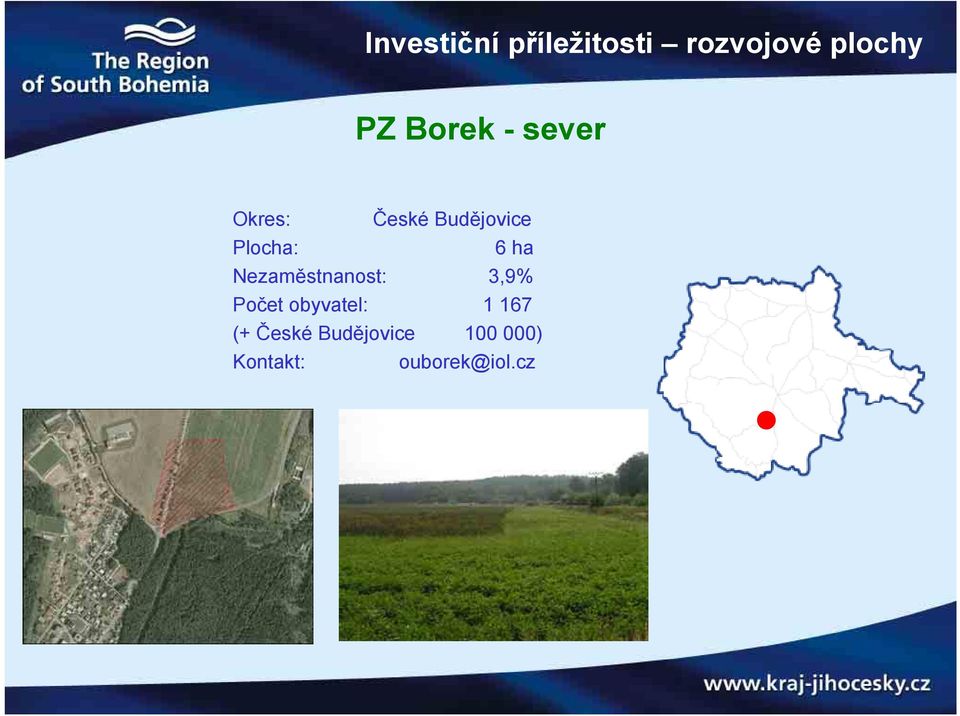 The Region of South Bohemia

Investiční příležitosti – rozvojové plochy

PZ Borek - sever

Okres: České Budějovice
Plocha: 6 ha
Nezaměstnanost: 3,9%
Počet obyvatel: 1 167
(+ České Budějovice 100 000)
Kontakt: ouborek@iol.cz

www.kraj-jihocesky.cz